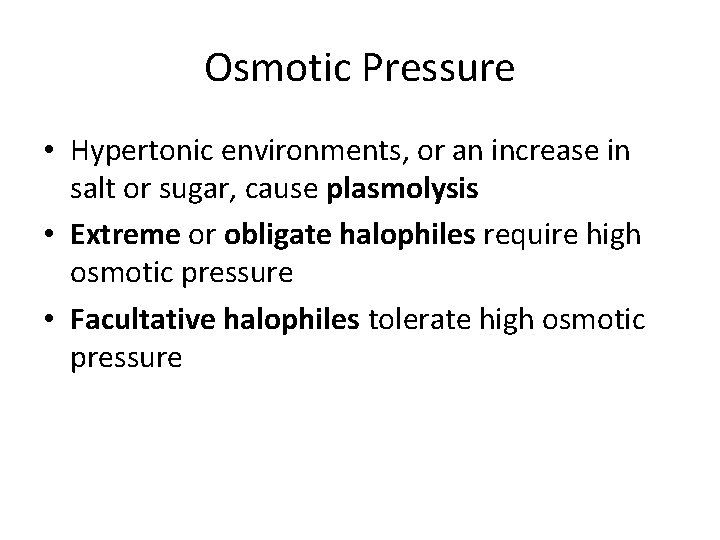 Osmotic Pressure

• Hypertonic environments, or an increase in salt or sugar, cause plasmolysis

• Extreme or obligate halophiles require high osmotic pressure

• Facultative halophiles tolerate high osmotic pressure